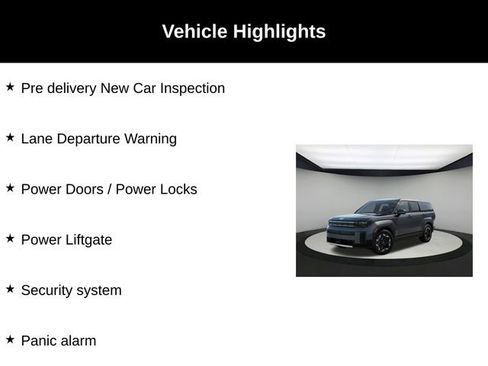 Vehicle Highlights

★ Pre delivery New Car Inspection

★ Lane Departure Warning

★ Power Doors / Power Locks

★ Power Liftgate

★ Security system

★ Panic alarm